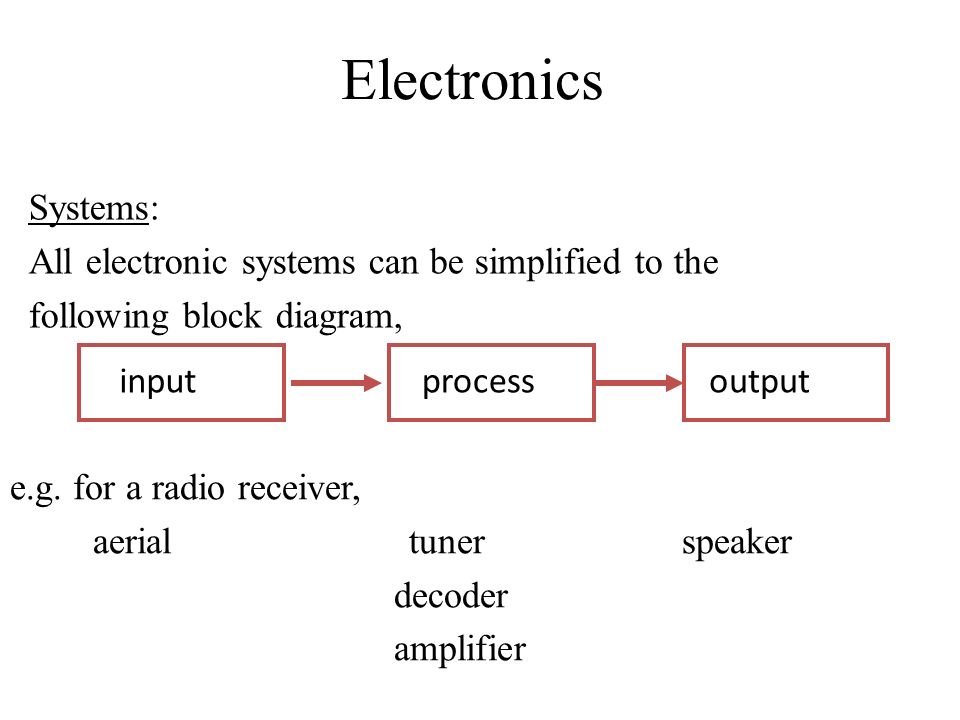 Electronics

Systems:
All electronic systems can be simplified to the following block diagram,

input
process
output

e.g. for a radio receiver,

aerial
tuner
decoder
amplifier
speaker